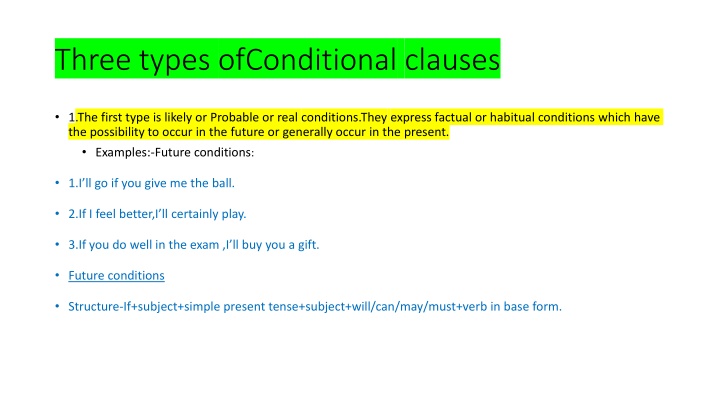 Three types ofConditional clauses

• 1.The first type is likely or Probable or real conditions.They express factual or habitual conditions which have the possibility to occur in the future or generally occur in the present.

• Examples:-Future conditions:

• 1.I'll go if you give me the ball.

• 2.If I feel better,I'll certainly play.

• 3.If you do well in the exam ,I'll buy you a gift.

• Future conditions

• Structure-If+subject+simple present tense+subject+will/can/may/must+verb in base form.